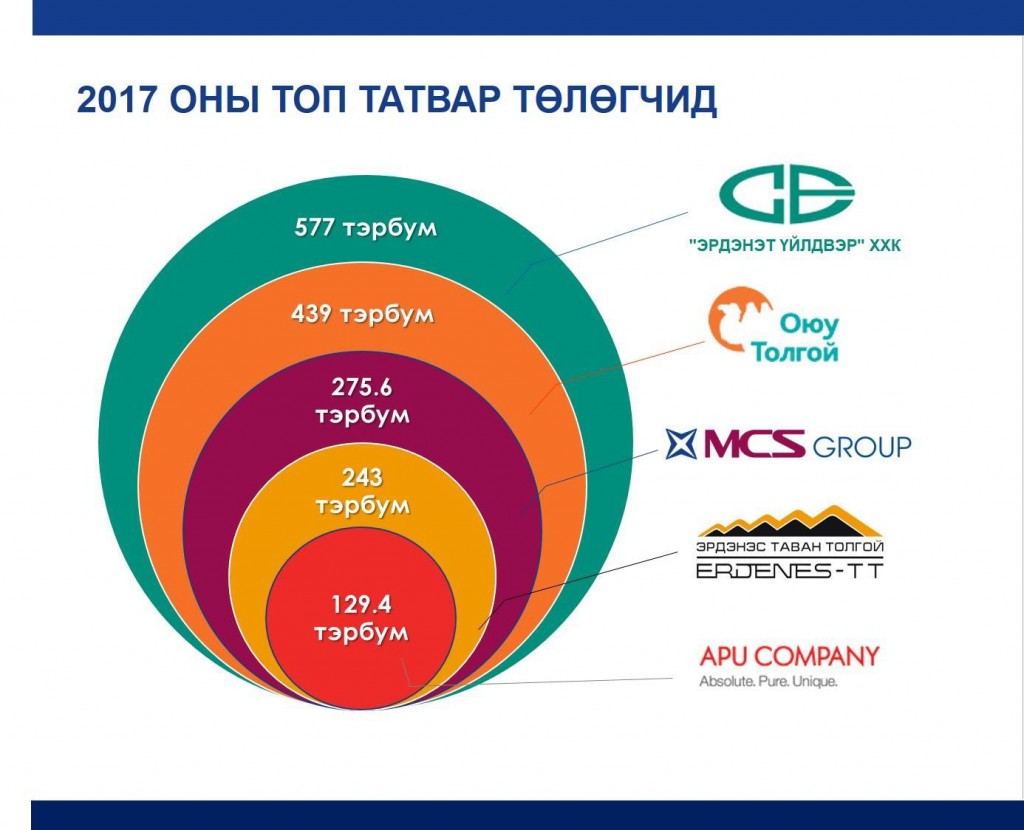 2017 ОНЫ ТОП ТАТВАР ТӨЛӨГЧИД

577 тэрбум

439 тэрбум

275.6 тэрбум

243 тэрбум

129.4 тэрбум

"ЭРДЭНЭТ ҮЙЛДВЭР" ХХК

Оюу Толгой

MCS GROUP

ЭРДЭНЭС ТАВАН ТОЛГОЙ
ERDENES-TT

APU COMPANY
Absolute. Pure. Unique.